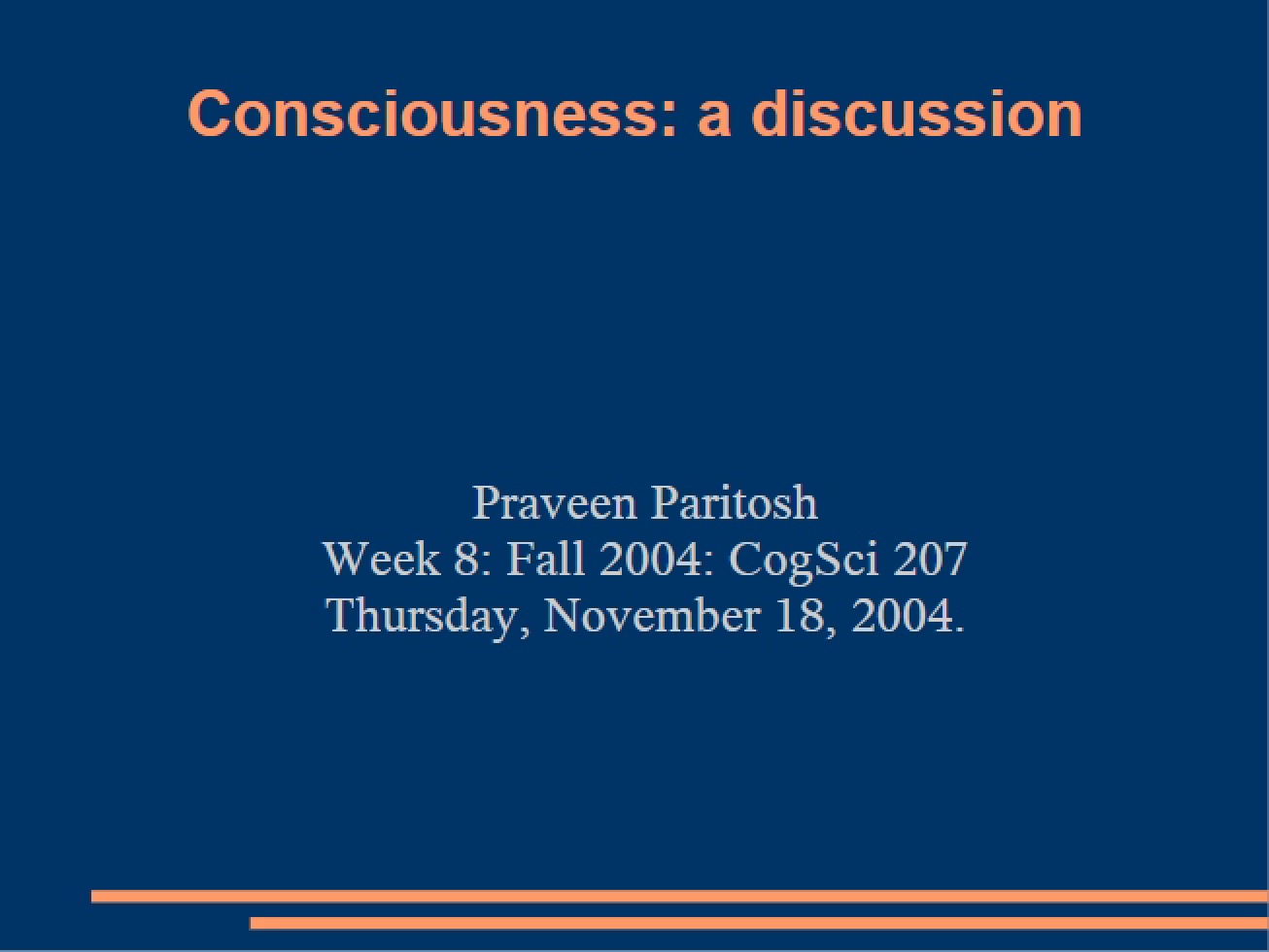 Consciousness: a discussion

Praveen Paritosh
Week 8: Fall 2004: CogSci 207
Thursday, November 18, 2004.